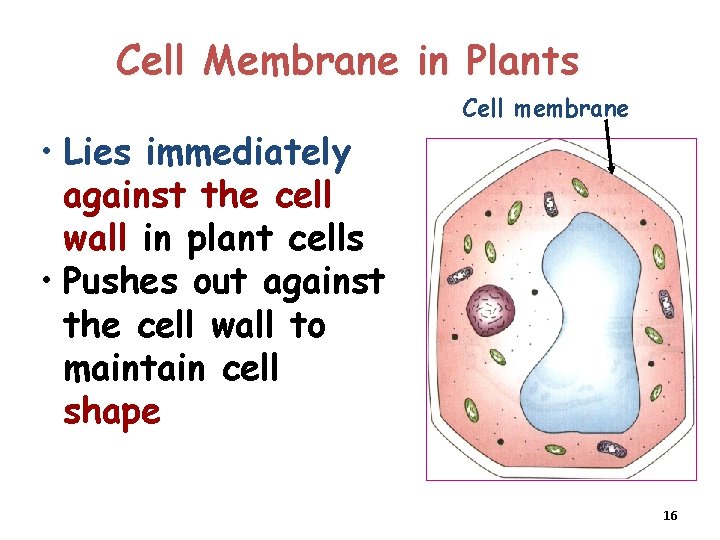 Cell Membrane in Plants

Cell membrane

• Lies immediately against the cell wall in plant cells
• Pushes out against the cell wall to maintain cell shape

16